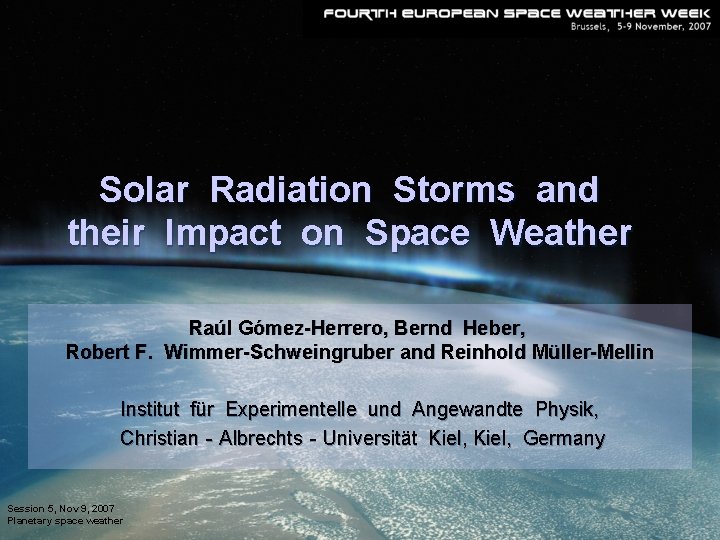 FOURTH EUROPEAN SPACE WEATHER WEEK
Brussels, 5-9 November, 2007

Solar Radiation Storms and their Impact on Space Weather

Raúl Gómez-Herrero, Bernd Heber, Robert F. Wimmer-Schweingruber and Reinhold Müller-Mellin

Institut für Experimentelle und Angewandte Physik, Christian - Albrechts - Universität Kiel, Kiel, Germany

Session 5, Nov 9, 2007
Planetary space weather